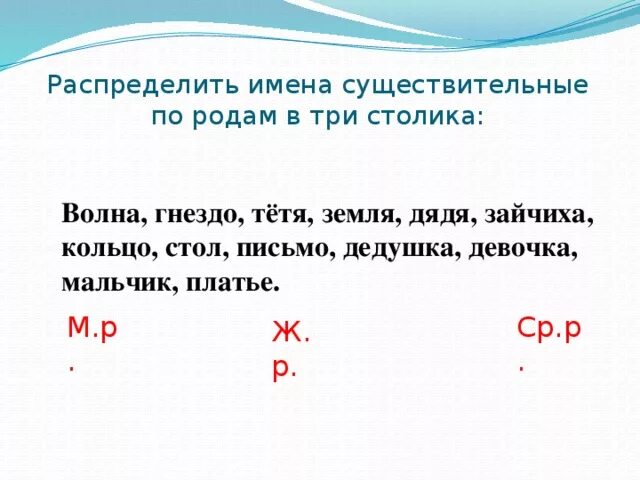 Распределить имена существительные по родам в три столика:

Волна, гнездо, тётя, земля, дядя, зайчиха, кольцо, стол, письмо, дедушка, девочка, мальчик, платье.

М.р.

Ж.р.

Ср.р.